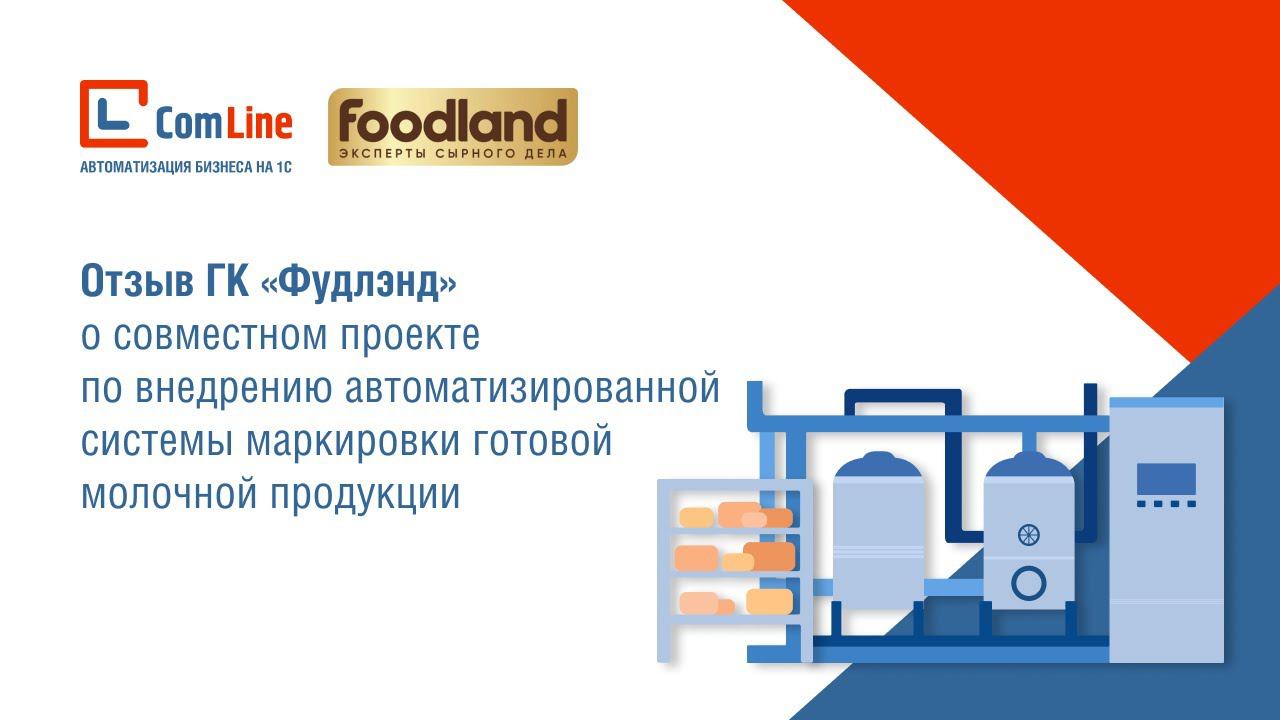 ComLine
АВТОМАТИЗАЦИЯ БИЗНЕСА НА 1С

foodland
ЭКСПЕРТЫ СЫРНОГО ДЕЛА

Отзыв ГК «Фудлэнд» о совместном проекте по внедрению автоматизированной системы маркировки готовой молочной продукции